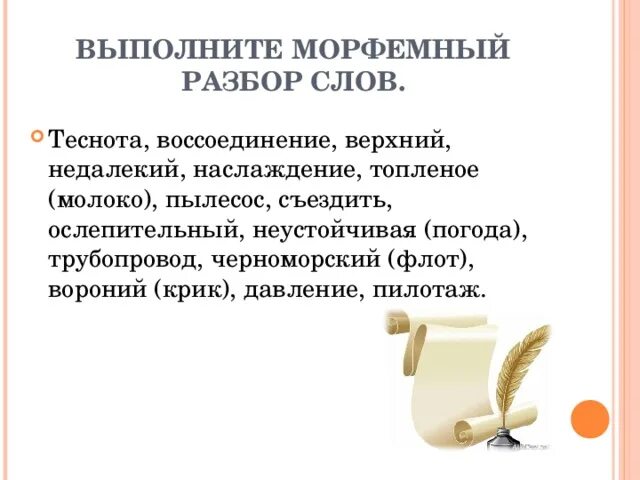 ВЫПОЛНИТЕ МОРФЕМНЫЙ РАЗБОР СЛОВ.

Теснота, воссоединение, верхний, недалекий, наслаждение, топленое (молоко), пылесос, съездить, ослепительный, неустойчивая (погода), трубопровод, черноморский (флот), вороний (крик), давление, пилотаж.